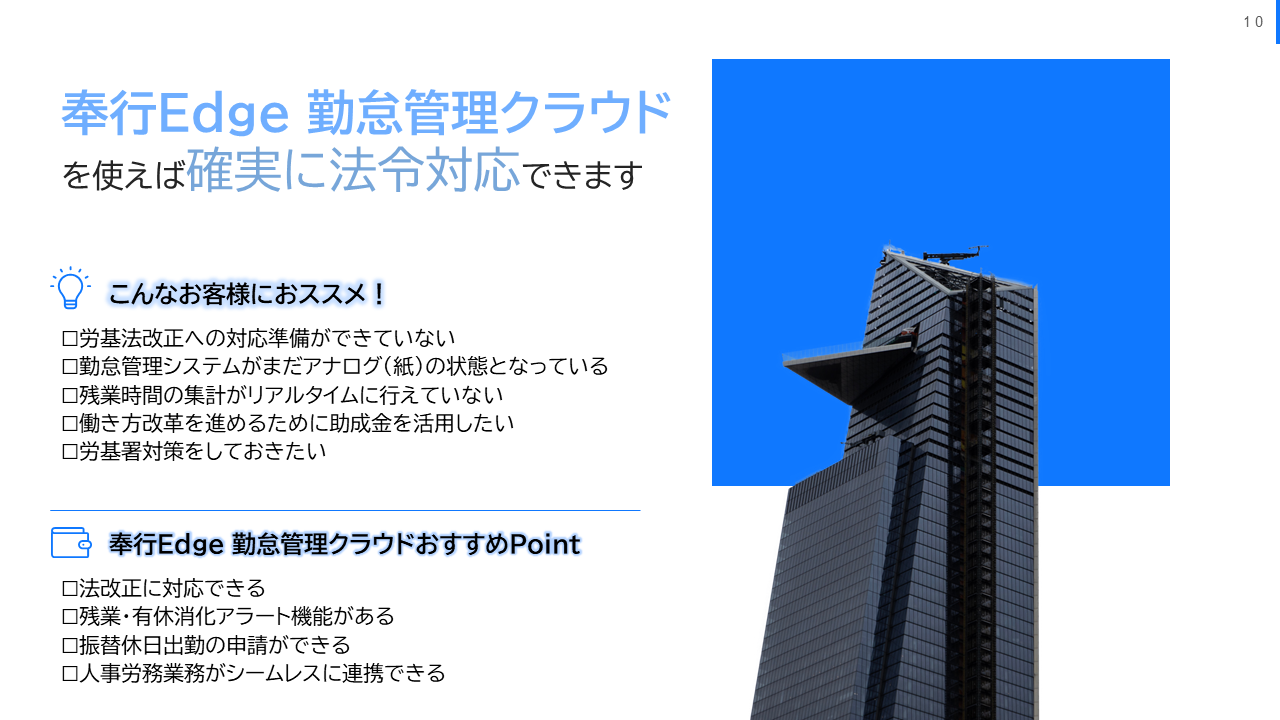 10

奉行Edge 勤怠管理クラウド
を使えば確実に法令対応できます

こんなお客様におススメ！

□労基法改正への対応準備ができていない
□勤怠管理システムがまだアナログ（紙）の状態となっている
□残業時間の集計がリアルタイムに行えていない
□働き方改革を進めるために助成金を活用したい
□労基署対策をしておきたい

奉行Edge 勤怠管理クラウドおすすめPoint

□法改正に対応できる
□残業・有休消化アラート機能がある
□振替休日出勤の申請ができる
□人事労務業務がシームレスに連携できる